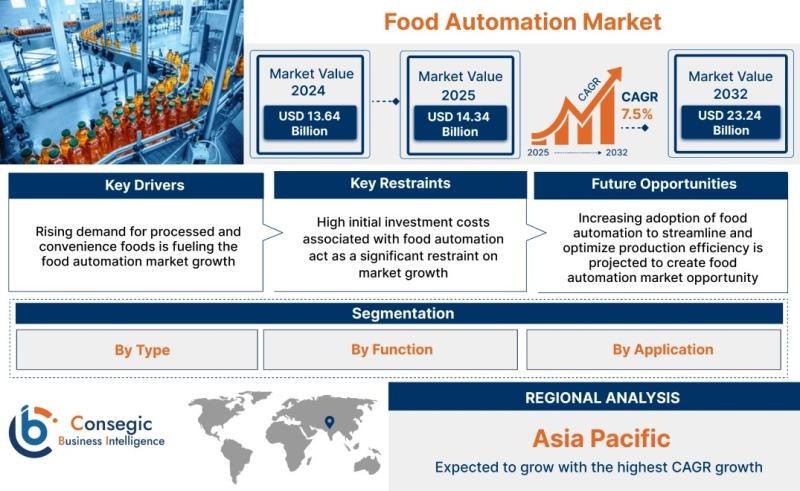 Food Automation Market

Market Value 2024
USD 13.64 Billion

Market Value 2025
USD 14.34 Billion

CAGR
CAGR 7.5%
2025 2032

Market Value 2032
USD 23.24 Billion

Key Drivers
Rising demand for processed and convenience foods is fueling the food automation market growth

Key Restraints
High initial investment costs associated with food automation act as a significant restraint on market growth

Future Opportunities
Increasing adoption of food automation to streamline and optimize production efficiency is projected to create food automation market opportunity

Segmentation
By Type
By Function
By Application

Consegic Business Intelligence

REGIONAL ANALYSIS
Asia Pacific
Expected to grow with the highest CAGR growth